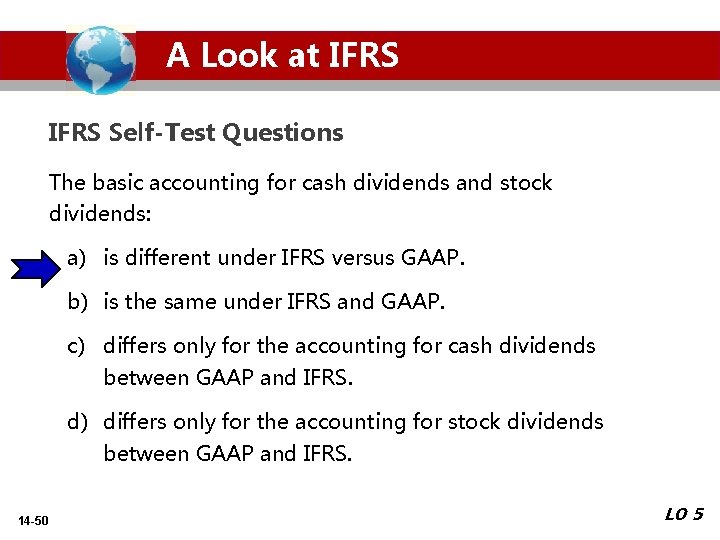 A Look at IFRS

IFRS Self-Test Questions

The basic accounting for cash dividends and stock dividends:

a) is different under IFRS versus GAAP.

b) is the same under IFRS and GAAP.

c) differs only for the accounting for cash dividends between GAAP and IFRS.

d) differs only for the accounting for stock dividends between GAAP and IFRS.

14-50

LO 5